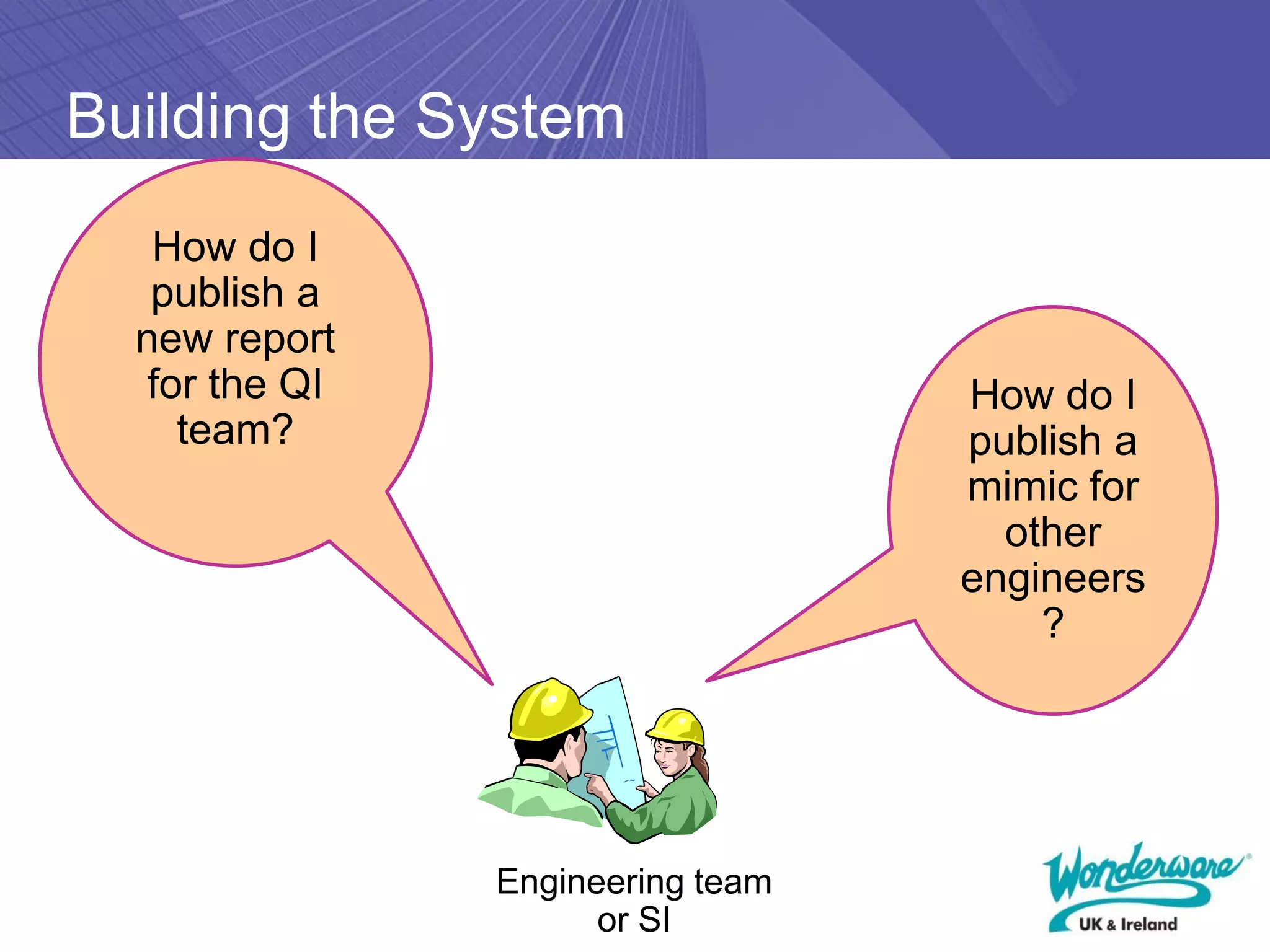 Building the System

How do I publish a new report for the QI team?

How do I publish a mimic for other engineers ?

Engineering team or SI

Wonderware UK & Ireland